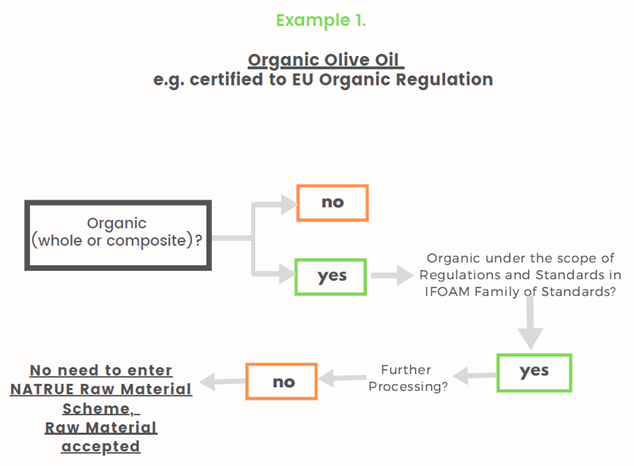 Example 1.

Organic Olive Oil
e.g. certified to EU Organic Regulation

Organic (whole or composite)?

no

yes

Organic under the scope of Regulations and Standards in IFOAM Family of Standards?

yes

Further Processing?

no

No need to enter NATRUE Raw Material Scheme, Raw Material accepted